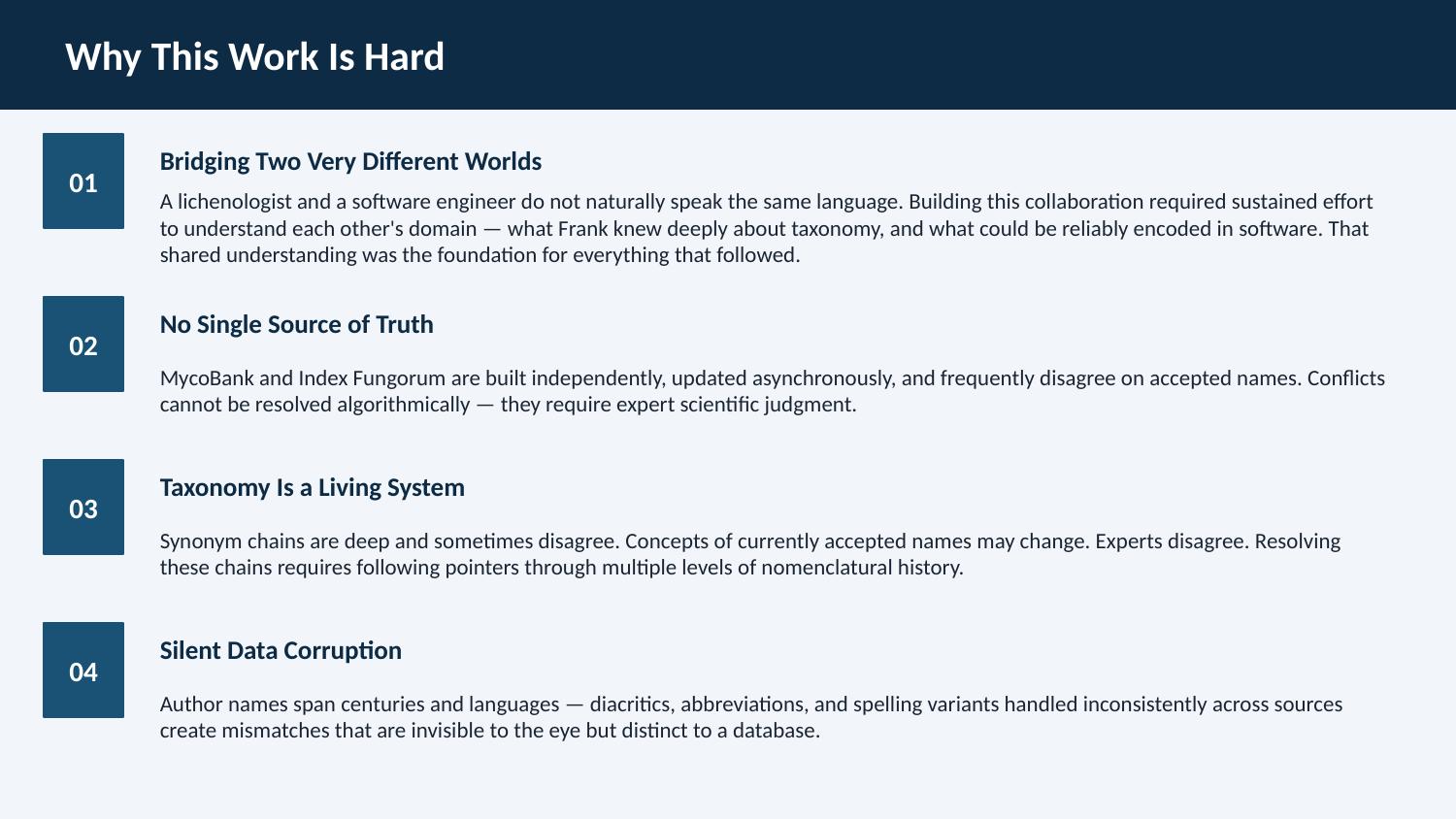 Why This Work Is Hard

01

Bridging Two Very Different Worlds

A lichenologist and a software engineer do not naturally speak the same language. Building this collaboration required sustained effort to understand each other's domain — what Frank knew deeply about taxonomy, and what could be reliably encoded in software. That shared understanding was the foundation for everything that followed.

02

No Single Source of Truth

MycoBank and Index Fungorum are built independently, updated asynchronously, and frequently disagree on accepted names. Conflicts cannot be resolved algorithmically — they require expert scientific judgment.

03

Taxonomy Is a Living System

Synonym chains are deep and sometimes disagree. Concepts of currently accepted names may change. Experts disagree. Resolving these chains requires following pointers through multiple levels of nomenclatural history.

04

Silent Data Corruption

Author names span centuries and languages — diacritics, abbreviations, and spelling variants handled inconsistently across sources create mismatches that are invisible to the eye but distinct to a database.